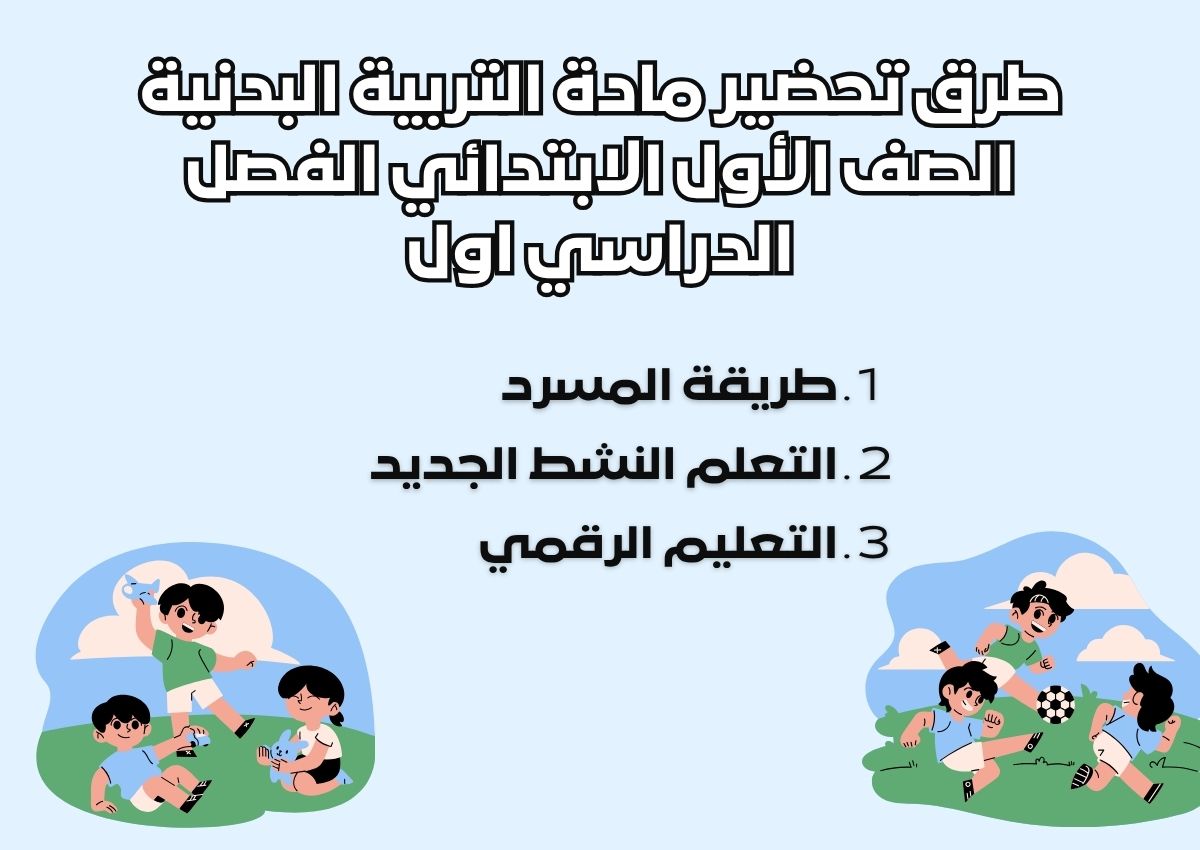 طرق تحضير مادة التربية البدنية الصف الأول الابتدائي الفصل الدراسي اول

1. طريقة المسرد

2. التعلم النشط الجديد

3. التعليم الرقمي